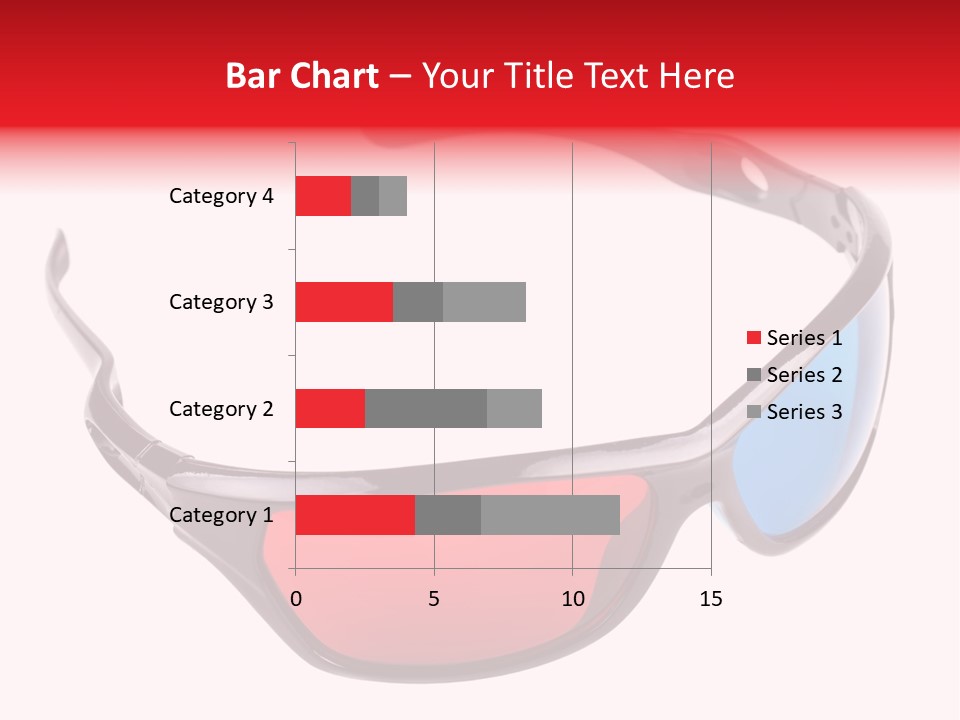 Bar Chart – Your Title Text Here

Category 4
Category 3
Category 2
Category 1

0
5
10
15

Series 1
Series 2
Series 3